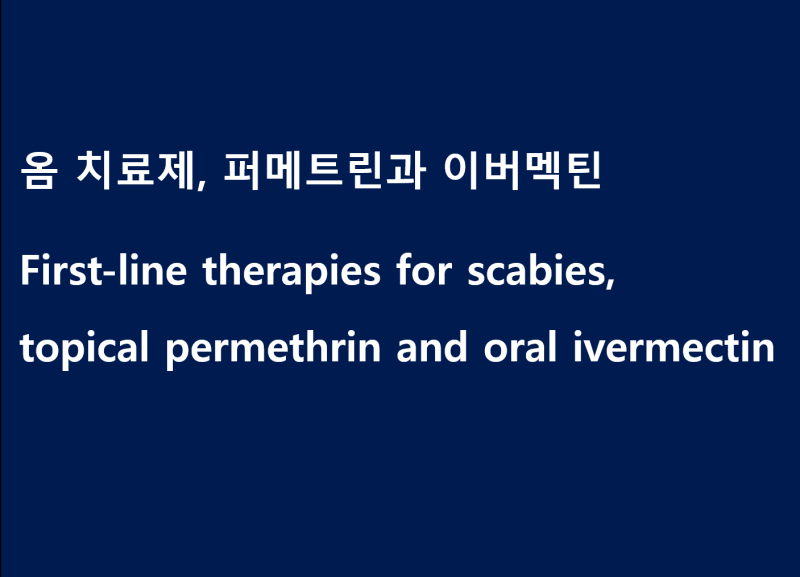 옴 치료제, 퍼메트린과 이버멕틴

First-line therapies for scabies, topical permethrin and oral ivermectin